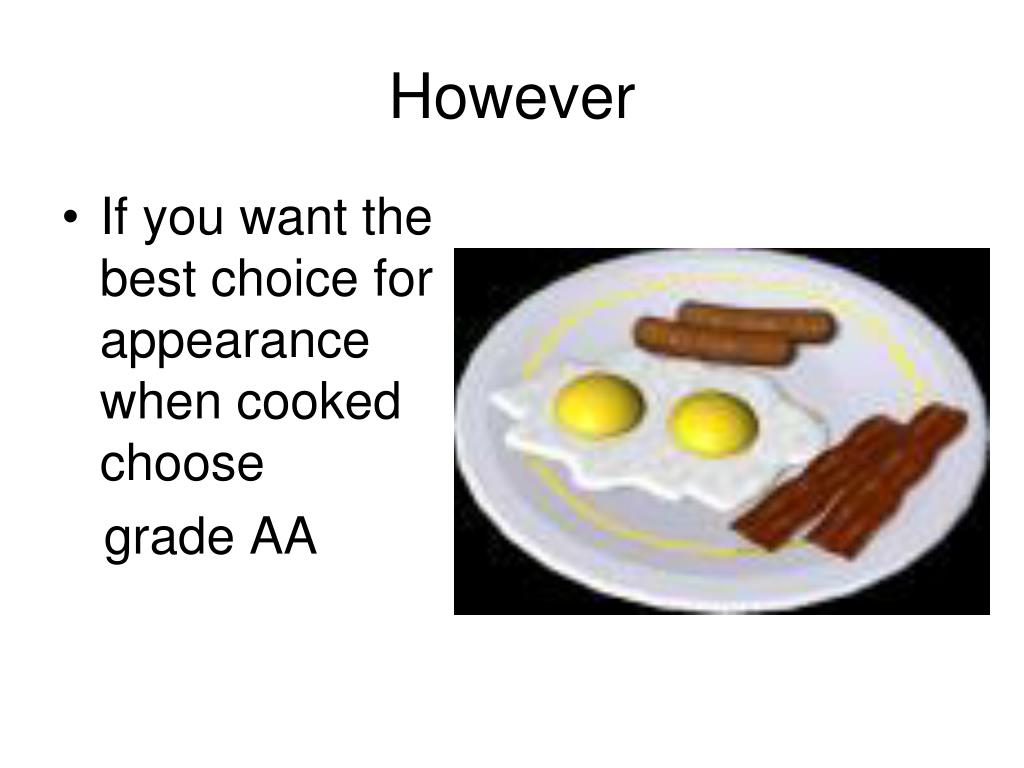 However

• If you want the best choice for appearance when cooked choose

grade AA